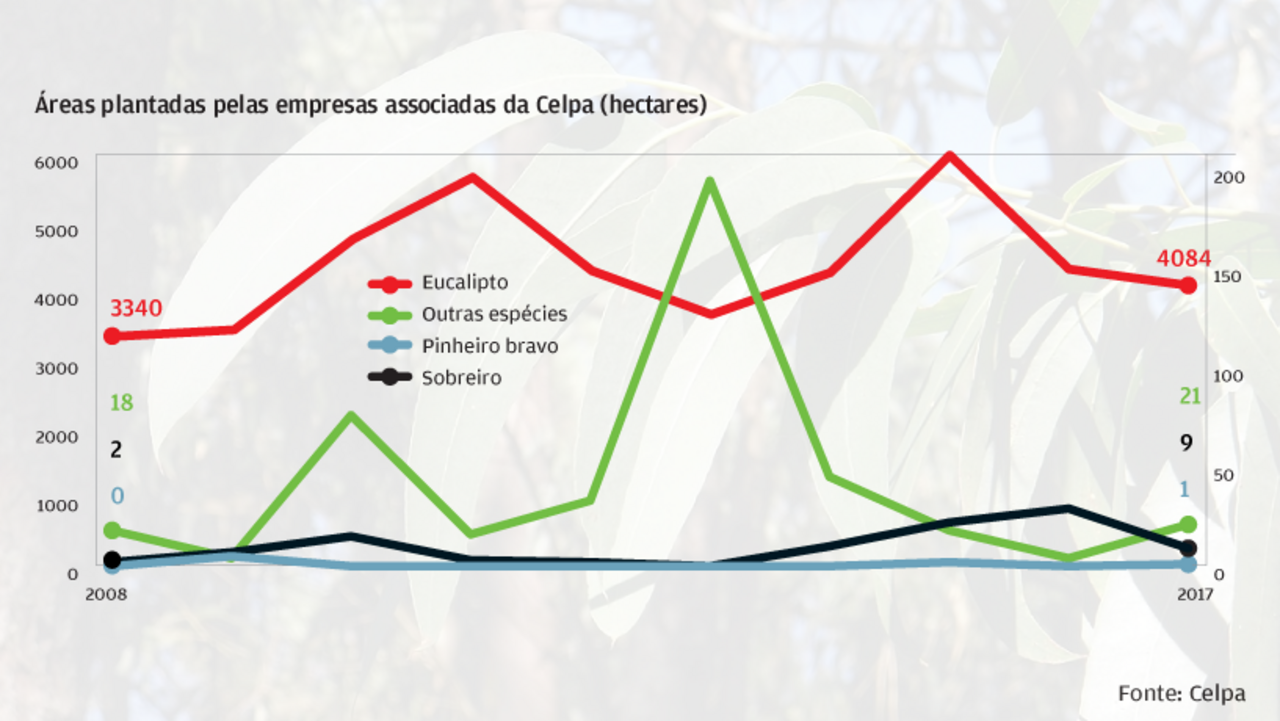 Áreas plantadas pelas empresas associadas da Celpa (hectares)

6000
5000
4000
3000
2000
1000
0

200
150
100
50
0

Eucalipto
Outras espécies
Pinheiro bravo
Sobreiro

3340
18
2
0

4084
21
9
1

2008
2017

Fonte: Celpa